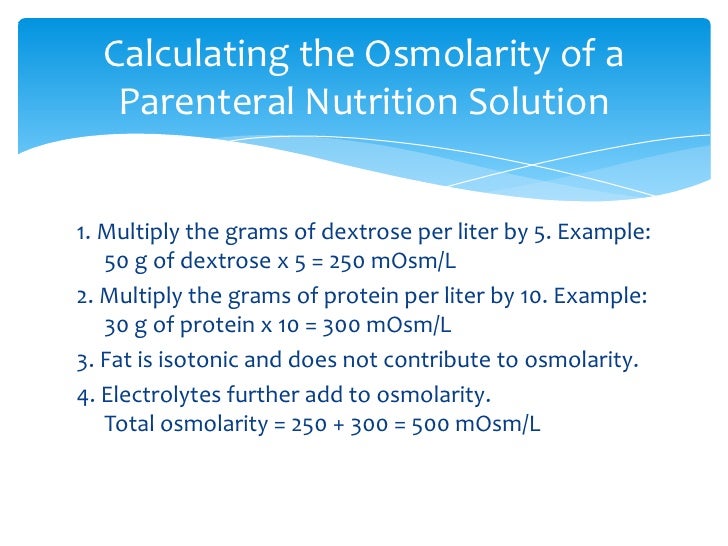 Calculating the Osmolarity of a Parenteral Nutrition Solution

1. Multiply the grams of dextrose per liter by 5. Example: 50 g of dextrose x 5 = 250 mOsm/L
2. Multiply the grams of protein per liter by 10. Example: 30 g of protein x 10 = 300 mOsm/L
3. Fat is isotonic and does not contribute to osmolarity.
4. Electrolytes further add to osmolarity. Total osmolarity = 250 + 300 = 500 mOsm/L